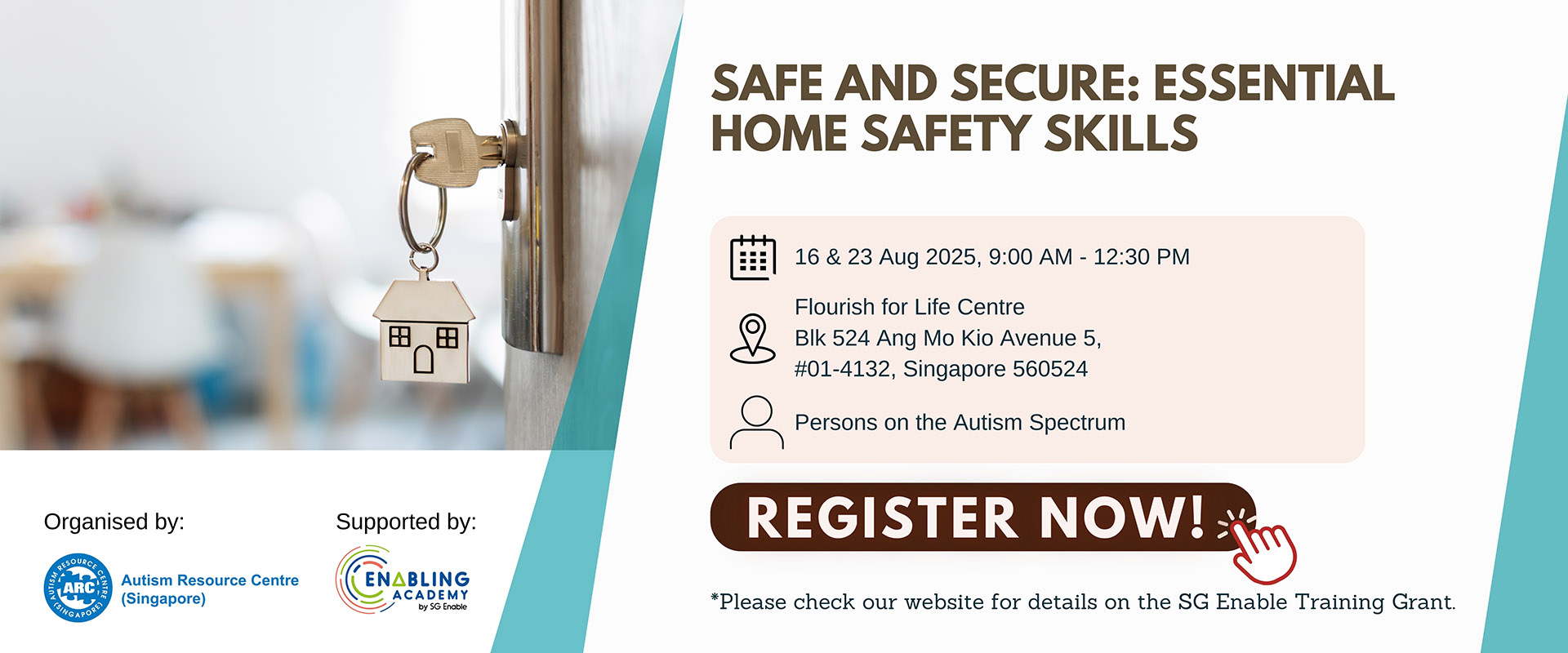 SAFE AND SECURE: ESSENTIAL HOME SAFETY SKILLS

16 & 23 Aug 2025, 9:00 AM - 12:30 PM

Flourish for Life Centre
Blk 524 Ang Mo Kio Avenue 5,
#01-4132, Singapore 560524

Persons on the Autism Spectrum

REGISTER NOW!

*Please check our website for details on the SG Enable Training Grant.

Organised by:

AUTISM RESOURCE CENTRE (SINGAPORE) ARC

Autism Resource Centre (Singapore)

Supported by:

ENABLING ACADEMY by SG Enable